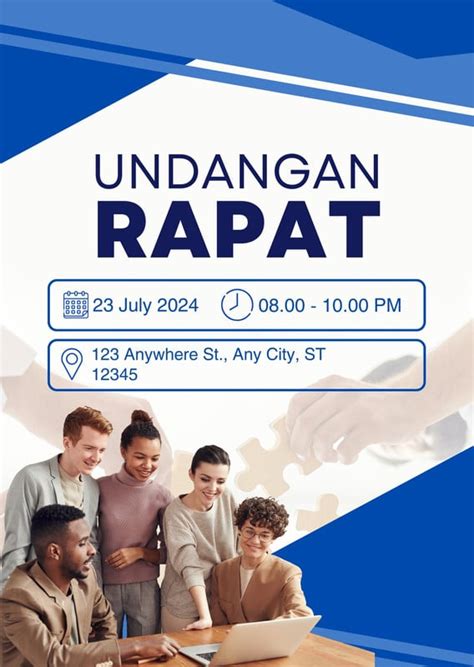 UNDANGAN
RAPAT

23 July 2024
08.00 - 10.00 PM

123 Anywhere St., Any City, ST 12345